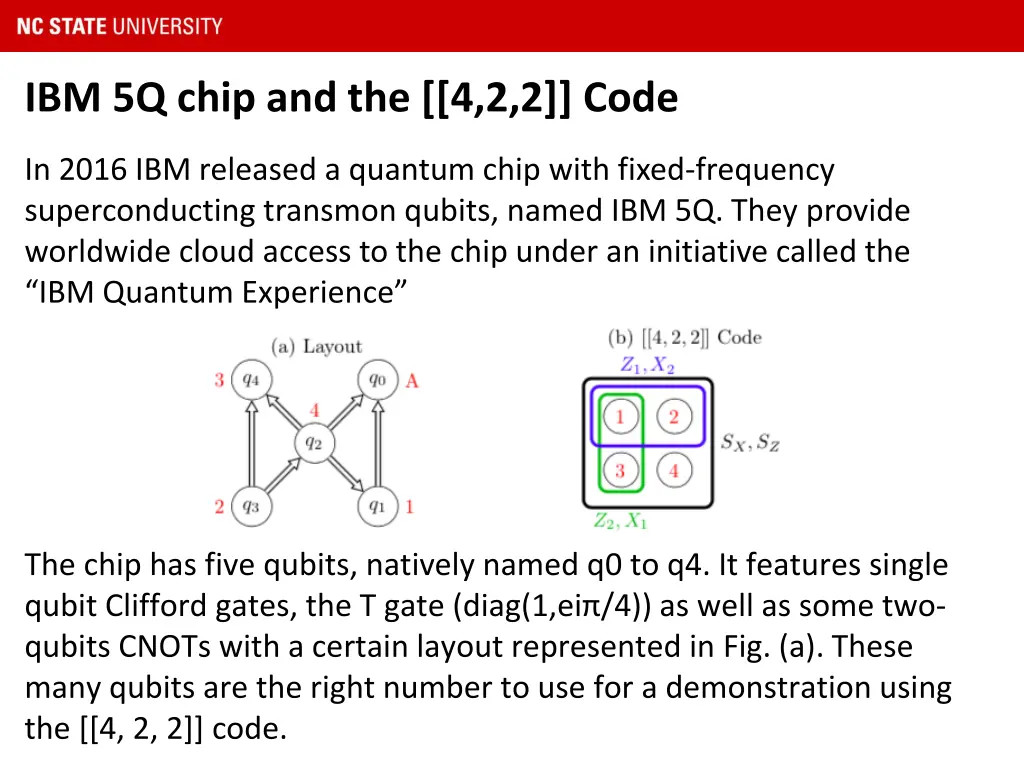 NC STATE UNIVERSITY

IBM 5Q chip and the [[4,2,2]] Code

In 2016 IBM released a quantum chip with fixed-frequency superconducting transmon qubits, named IBM 5Q. They provide worldwide cloud access to the chip under an initiative called the “IBM Quantum Experience”

(a) Layout

3 $q_4$ $q_0$ A

4

$q_2$

2 $q_3$ $q_1$ 1

(b) [[4, 2, 2]] Code

$Z_1, X_2$

1 2

3 4

$S_X, S_Z$

$Z_2, X_1$

The chip has five qubits, natively named q0 to q4. It features single qubit Clifford gates, the T gate (diag(1,eiπ/4)) as well as some two-qubits CNOTs with a certain layout represented in Fig. (a). These many qubits are the right number to use for a demonstration using the [[4, 2, 2]] code.